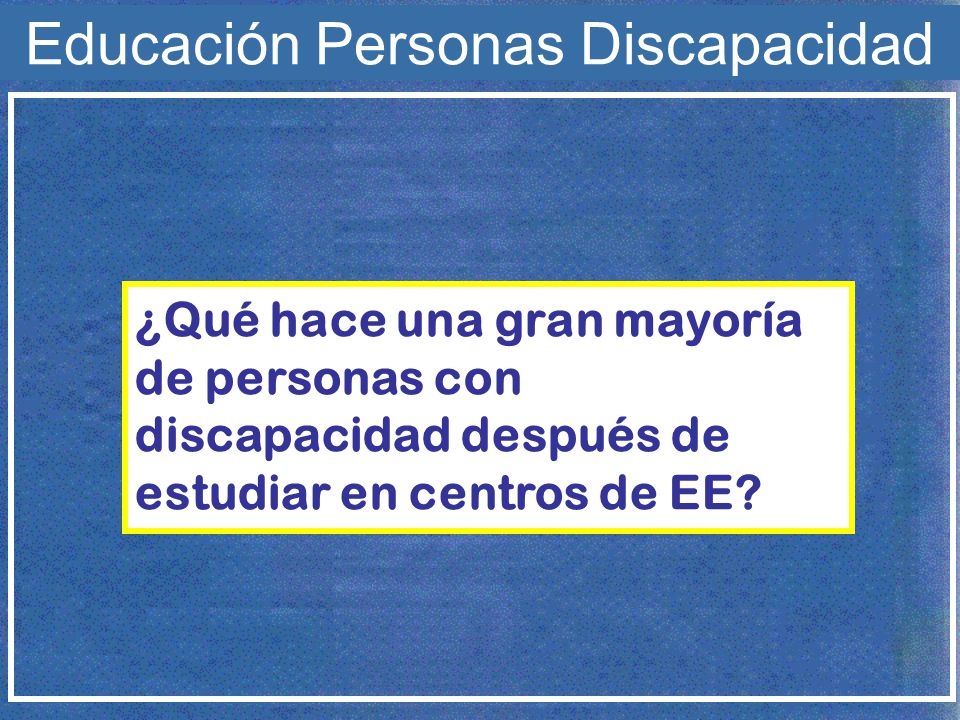 Educación Personas Discapacidad

¿Qué hace una gran mayoría de personas con discapacidad después de estudiar en centros de EE?